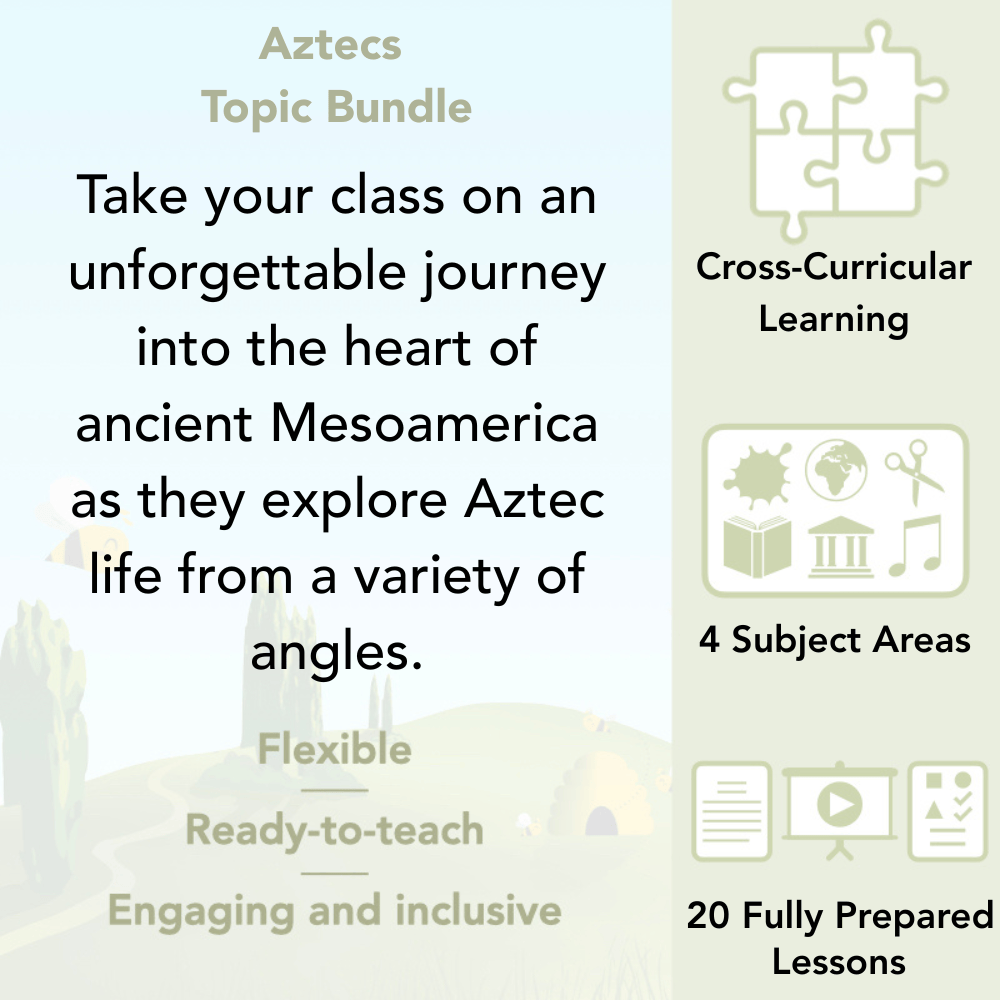 Aztecs
Topic Bundle

Take your class on an unforgettable journey into the heart of ancient Mesoamerica as they explore Aztec life from a variety of angles.

Flexible

Ready-to-teach

Engaging and inclusive

Cross-Curricular Learning

4 Subject Areas

20 Fully Prepared Lessons